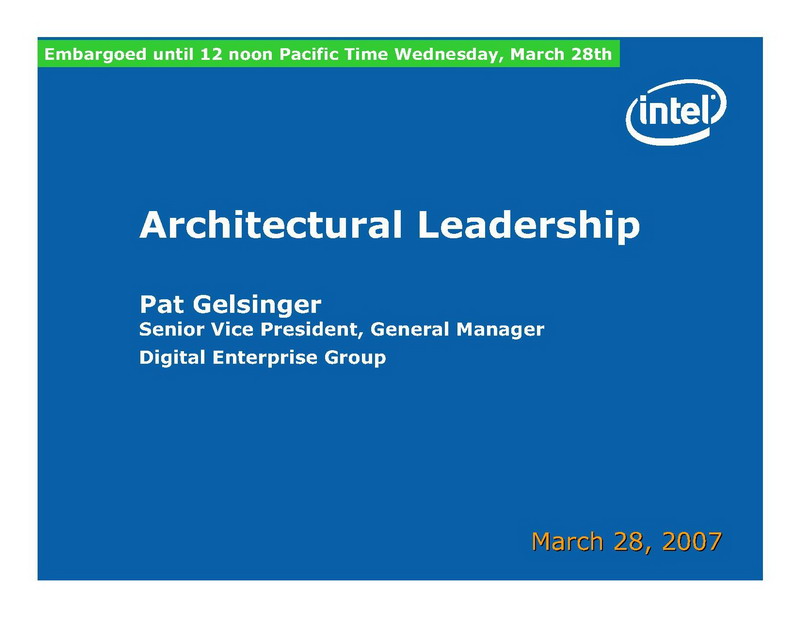 Embargoed until 12 noon Pacific Time Wednesday, March 28th

intel

Architectural Leadership

Pat Gelsinger
Senior Vice President, General Manager
Digital Enterprise Group

March 28, 2007